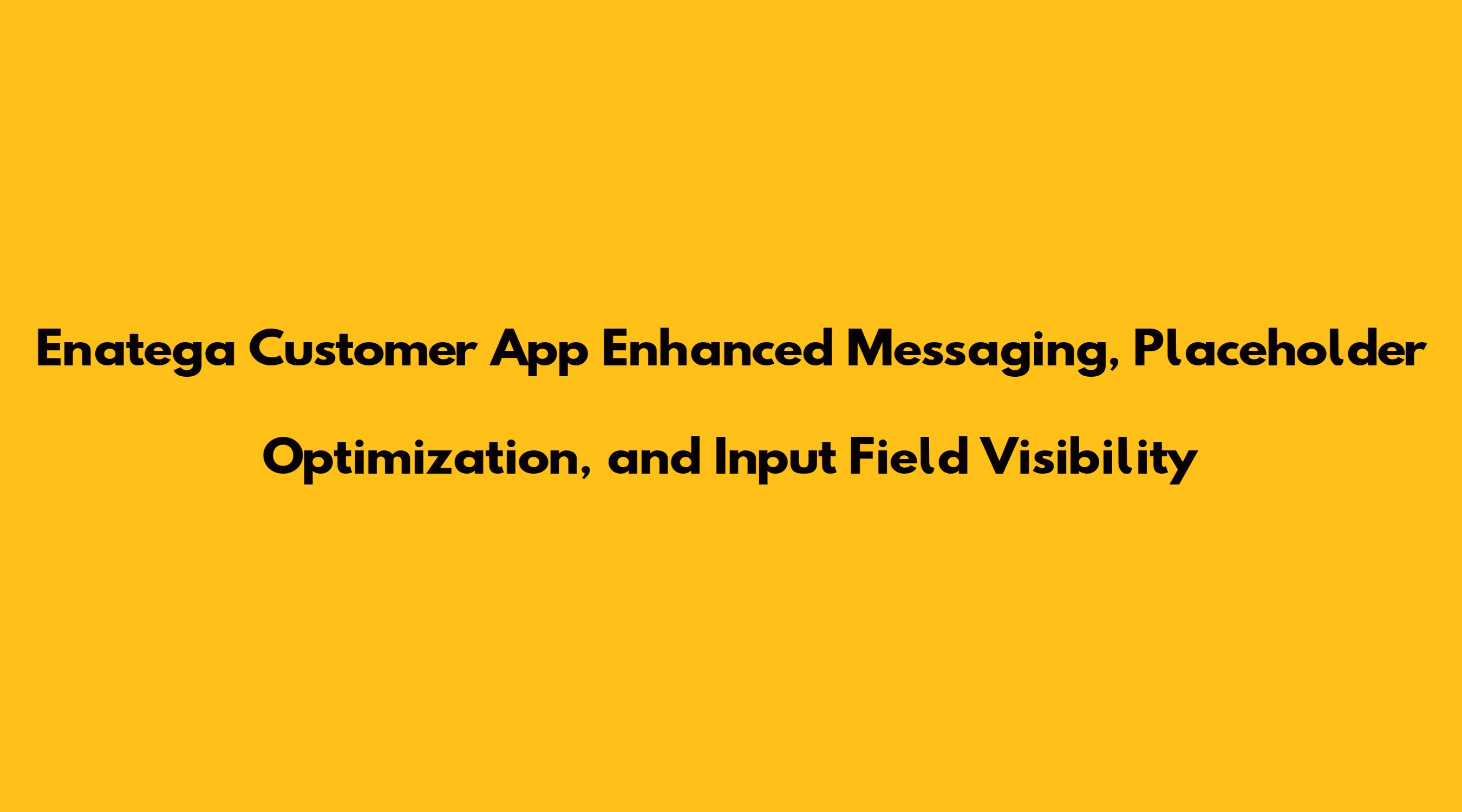 Enatega Customer App Enhanced Messaging, Placeholder Optimization, and Input Field Visibility